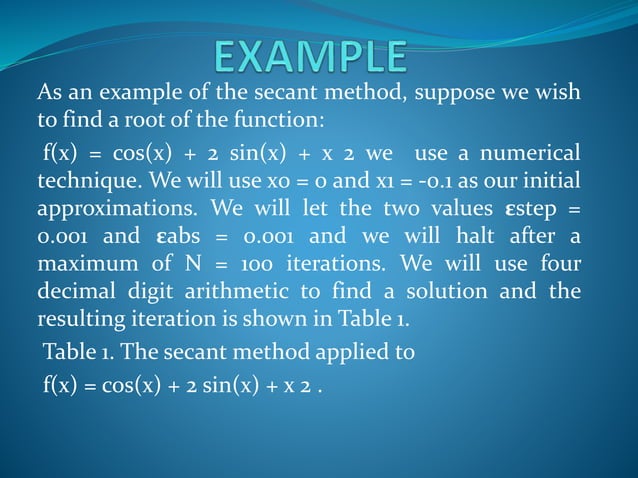 EXAMPLE

As an example of the secant method, suppose we wish to find a root of the function:

f(x) = cos(x) + 2 sin(x) + x 2 we use a numerical technique. We will use x0 = 0 and x1 = -0.1 as our initial approximations. We will let the two values εstep = 0.001 and εabs = 0.001 and we will halt after a maximum of N = 100 iterations. We will use four decimal digit arithmetic to find a solution and the resulting iteration is shown in Table 1.

Table 1. The secant method applied to

f(x) = cos(x) + 2 sin(x) + x 2 .